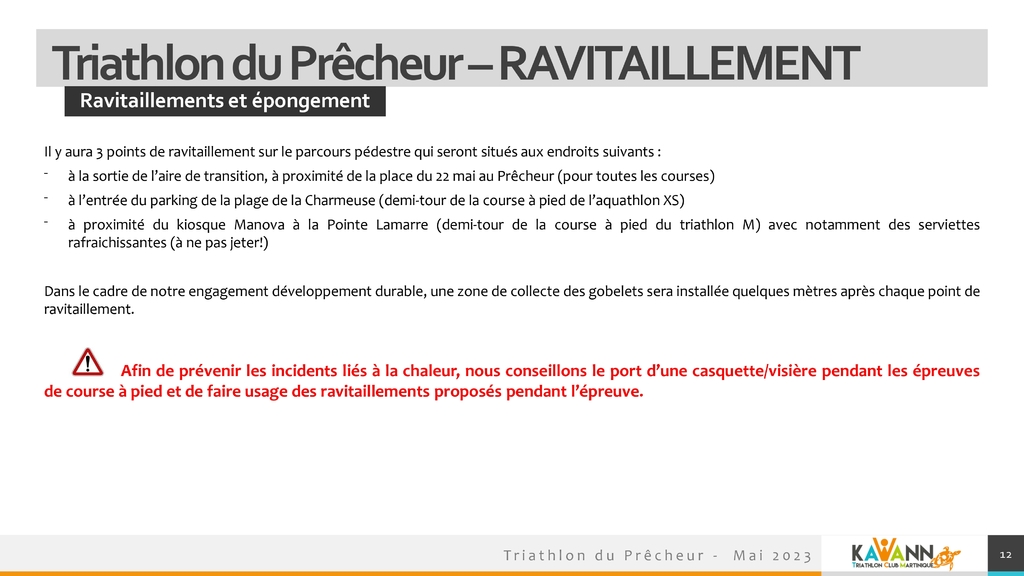 Triathlon du Prêcheur – RAVITAILLEMENT

Ravitaillements et épongement

Il y aura 3 points de ravitaillement sur le parcours pédestre qui seront situés aux endroits suivants :

- à la sortie de l'aire de transition, à proximité de la place du 22 mai au Prêcheur (pour toutes les courses)
- à l'entrée du parking de la plage de la Charmeuse (demi-tour de la course à pied de l'aquathlon XS)
- à proximité du kiosque Manova à la Pointe Lamarre (demi-tour de la course à pied du triathlon M) avec notamment des serviettes rafraichissantes (à ne pas jeter!)

Dans le cadre de notre engagement développement durable, une zone de collecte des gobelets sera installée quelques mètres après chaque point de ravitaillement.

Afin de prévenir les incidents liés à la chaleur, nous conseillons le port d'une casquette/visière pendant les épreuves de course à pied et de faire usage des ravitaillements proposés pendant l'épreuve.

Triathlon du Prêcheur - Mai 2023

KAWANN
TRIATHLON CLUB MARTINIQUE

12